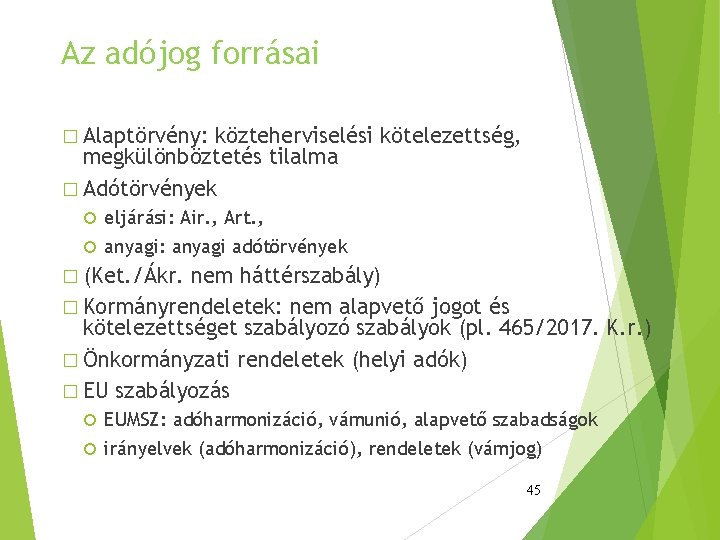 Az adójog forrásai

Alaptörvény: közteherviselési kötelezettség, megkülönböztetés tilalma

Adótörvények

eljárási: Air., Art.,

anyagi: anyagi adótörvények

(Ket./Ákr. nem háttérszabály)

Kormányrendeletek: nem alapvető jogot és kötelezettséget szabályozó szabályok (pl. 465/2017. K.r.)

Önkormányzati rendeletek (helyi adók)

EU szabályozás

EUMSZ: adóharmonizáció, vámunió, alapvető szabadságok

irányelvek (adóharmonizáció), rendeletek (vámjog)

45